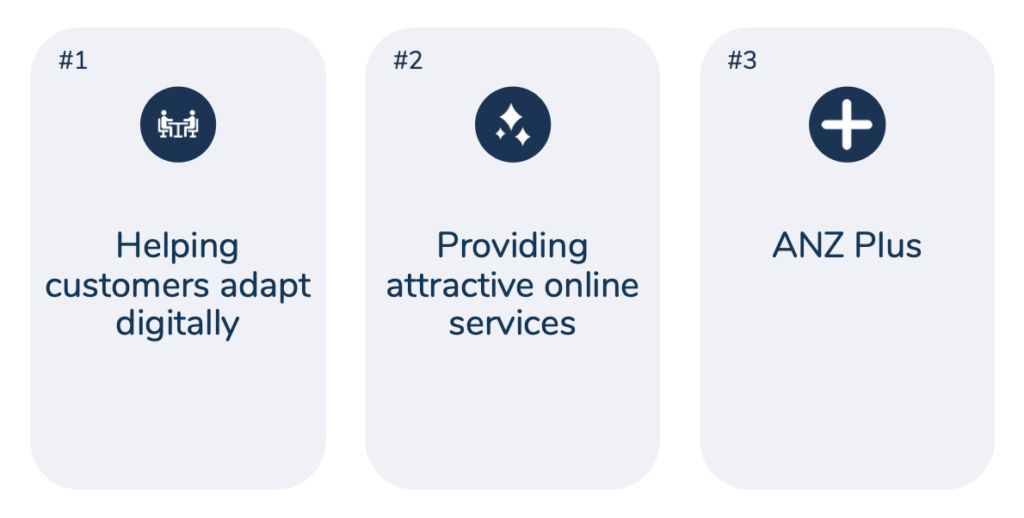 #1

Helping customers adapt digitally

#2

Providing attractive online services

#3

ANZ Plus